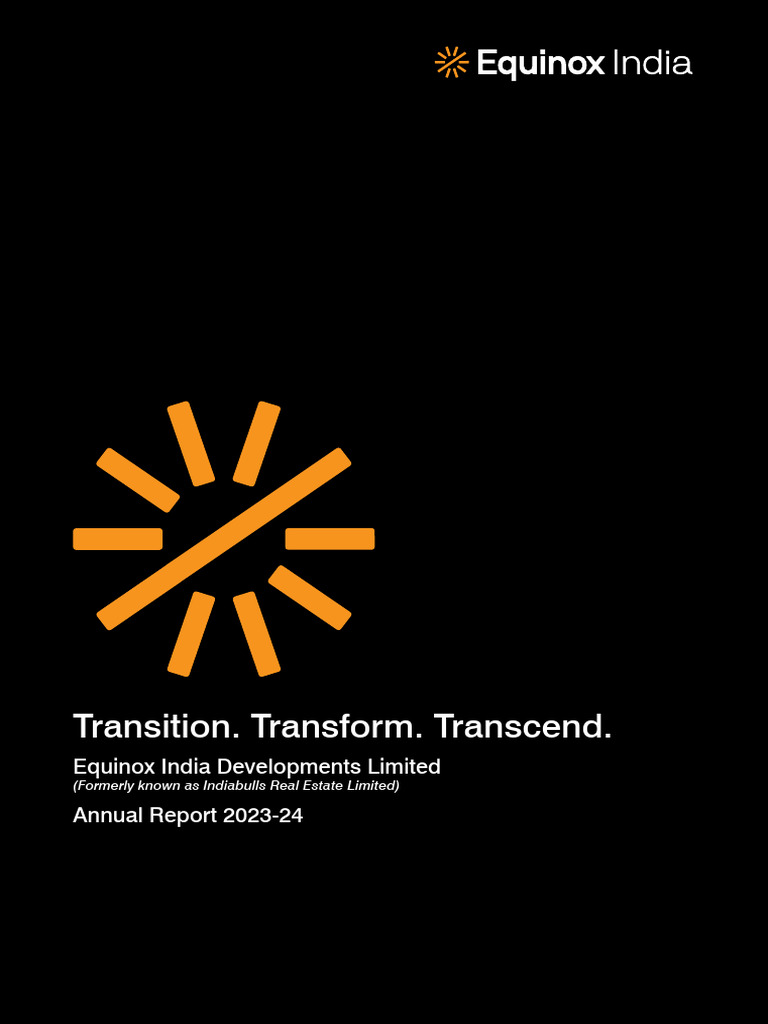 Equinox India

Transition. Transform. Transcend.

Equinox India Developments Limited
(Formerly known as Indiabulls Real Estate Limited)

Annual Report 2023-24